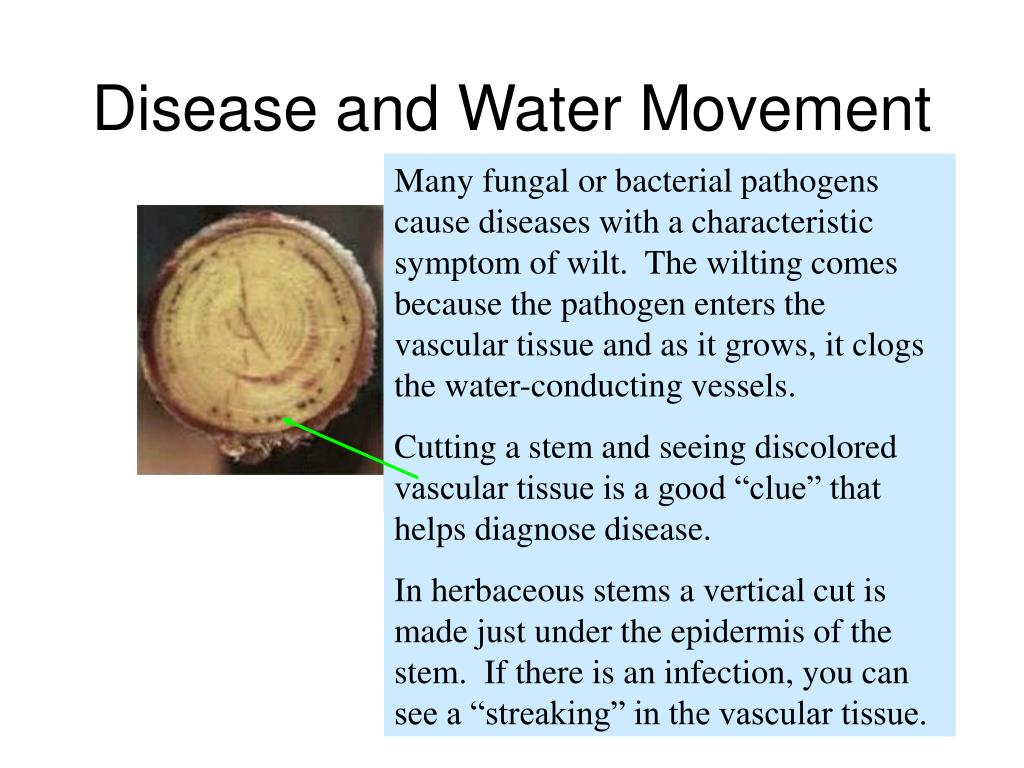 Disease and Water Movement

Many fungal or bacterial pathogens cause diseases with a characteristic symptom of wilt. The wilting comes because the pathogen enters the vascular tissue and as it grows, it clogs the water-conducting vessels.

Cutting a stem and seeing discolored vascular tissue is a good “clue” that helps diagnose disease.

In herbaceous stems a vertical cut is made just under the epidermis of the stem. If there is an infection, you can see a “streaking” in the vascular tissue.